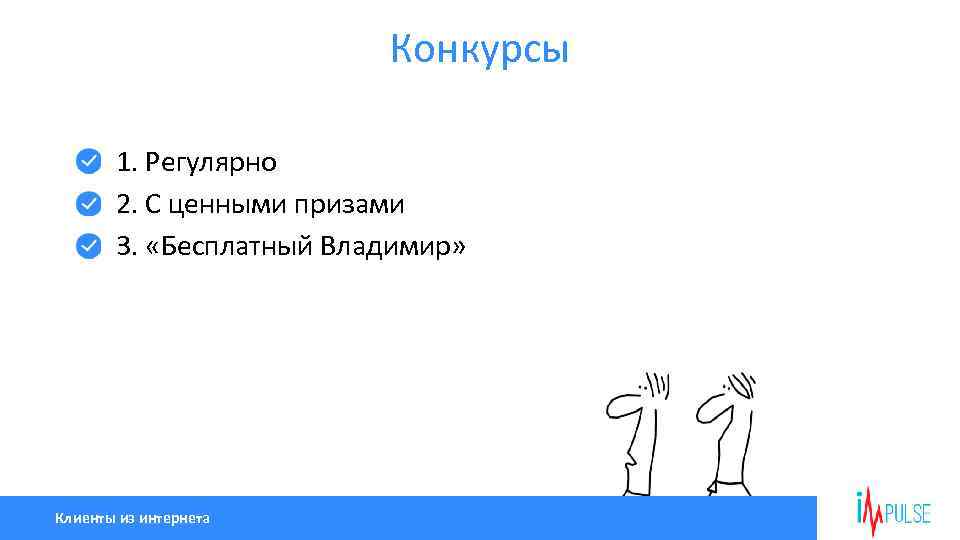 Конкурсы

1. Регулярно
2. С ценными призами
3. «Бесплатный Владимир»

Клиенты из интернета

IMPULSE